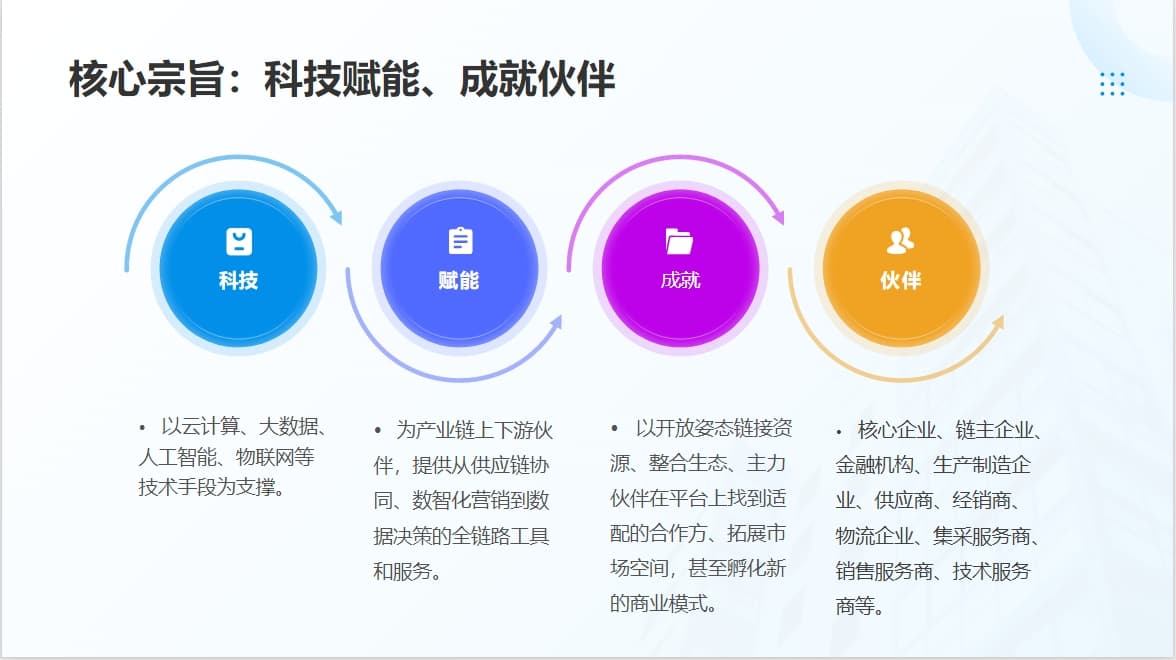 核心宗旨：科技赋能、成就伙伴

科技

赋能

成就

伙伴

• 以云计算、大数据、人工智能、物联网等技术手段为支撑。

• 为产业链上下游伙伴，提供从供应链协同、数智化营销到数据决策的全链路工具和服务。

• 以开放姿态链接资源、整合生态、主力伙伴在平台上找到适配的合作方、拓展市场空间，甚至孵化新的商业模式。

• 核心企业、链主企业、金融机构、生产制造企业、供应商、经销商、物流企业、集采服务商、销售服务商、技术服务商等。